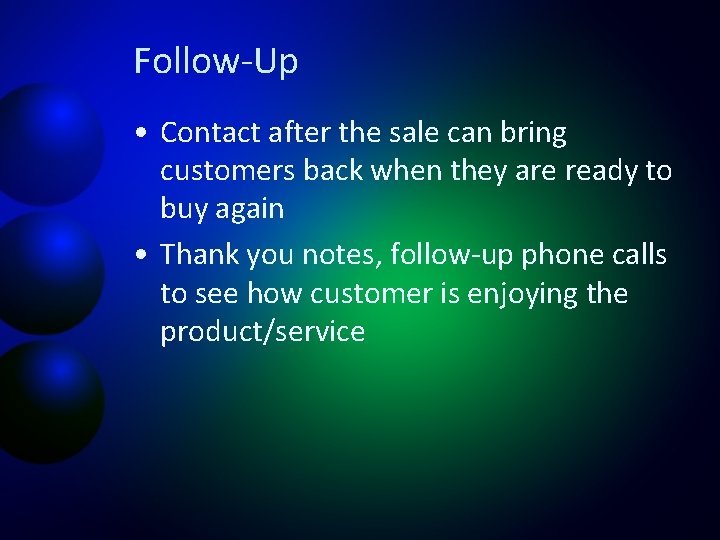 Follow-Up

• Contact after the sale can bring customers back when they are ready to buy again

• Thank you notes, follow-up phone calls to see how customer is enjoying the product/service